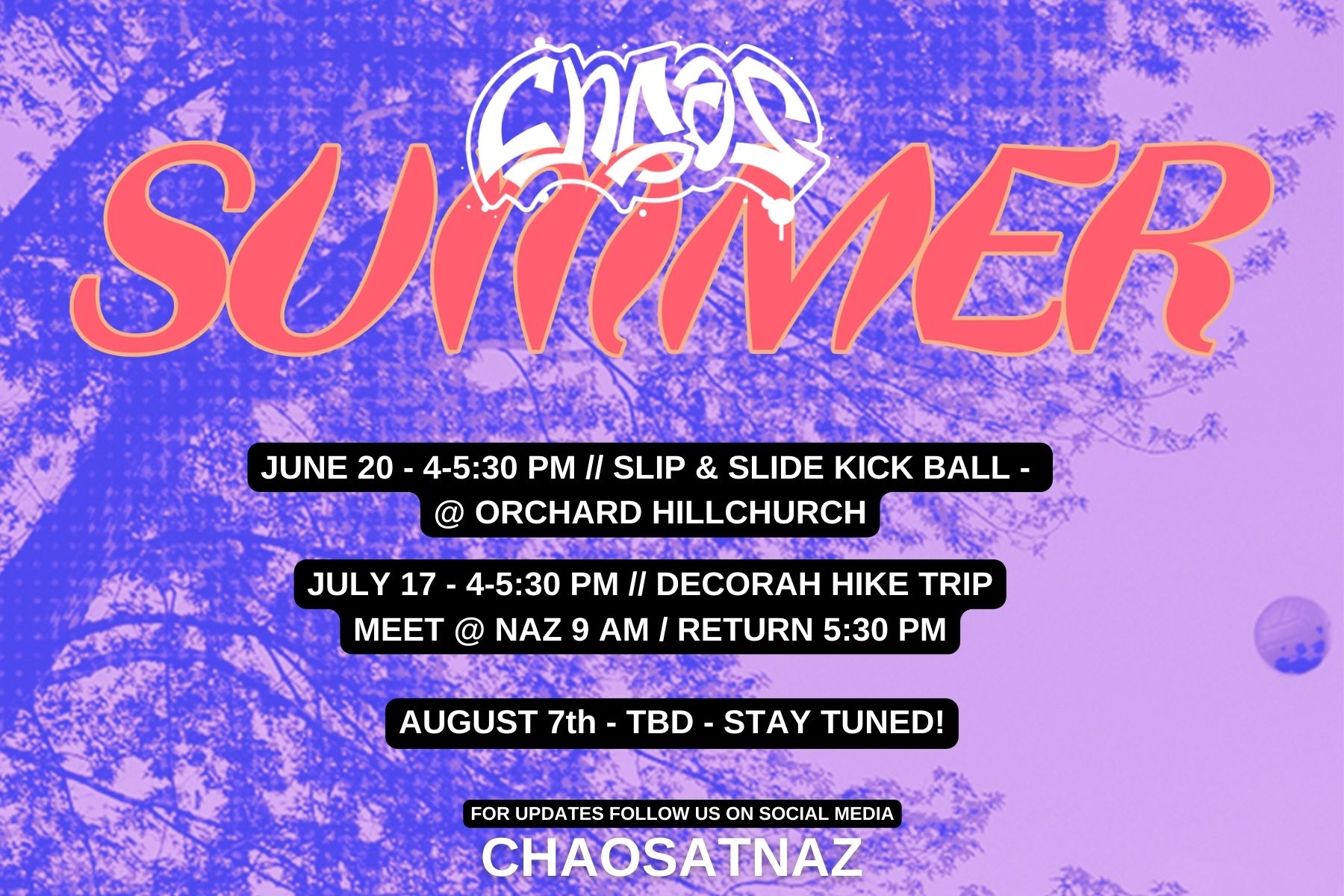 CHAOS
SUMMER

JUNE 20 - 4-5:30 PM // SLIP & SLIDE KICK BALL - @ ORCHARD HILLCHURCH

JULY 17 - 4-5:30 PM // DECORAH HIKE TRIP MEET @ NAZ 9 AM / RETURN 5:30 PM

AUGUST 7th - TBD - STAY TUNED!

FOR UPDATES FOLLOW US ON SOCIAL MEDIA
CHAOSATNAZ